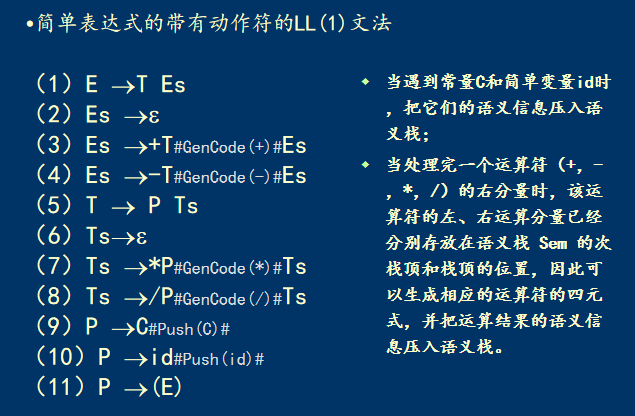 •简单表达式的带有动作符的LL(1)文法

(1) E →T Es
(2) Es →ε
(3) Es →+T#GenCode(+)#Es
(4) Es →-T#GenCode(-)#Es
(5) T → P Ts
(6) Ts→ε
(7) Ts →*P#GenCode(*)#Ts
(8) Ts →/P#GenCode(/)#Ts
(9) P →C#Push(C)#
(10) P →id#Push(id)#
(11) P →(E)

◆ 当遇到常量C和简单变量id时，把它们的语义信息压入语义栈；

◆ 当处理完一个运算符（+, -, *, /）的右分量时，该运算符的左、右运算分量已经分别存放在语义栈 Sem 的次栈顶和栈顶的位置，因此可以生成相应的运算符的四元式，并把运算结果的语义信息压入语义栈。